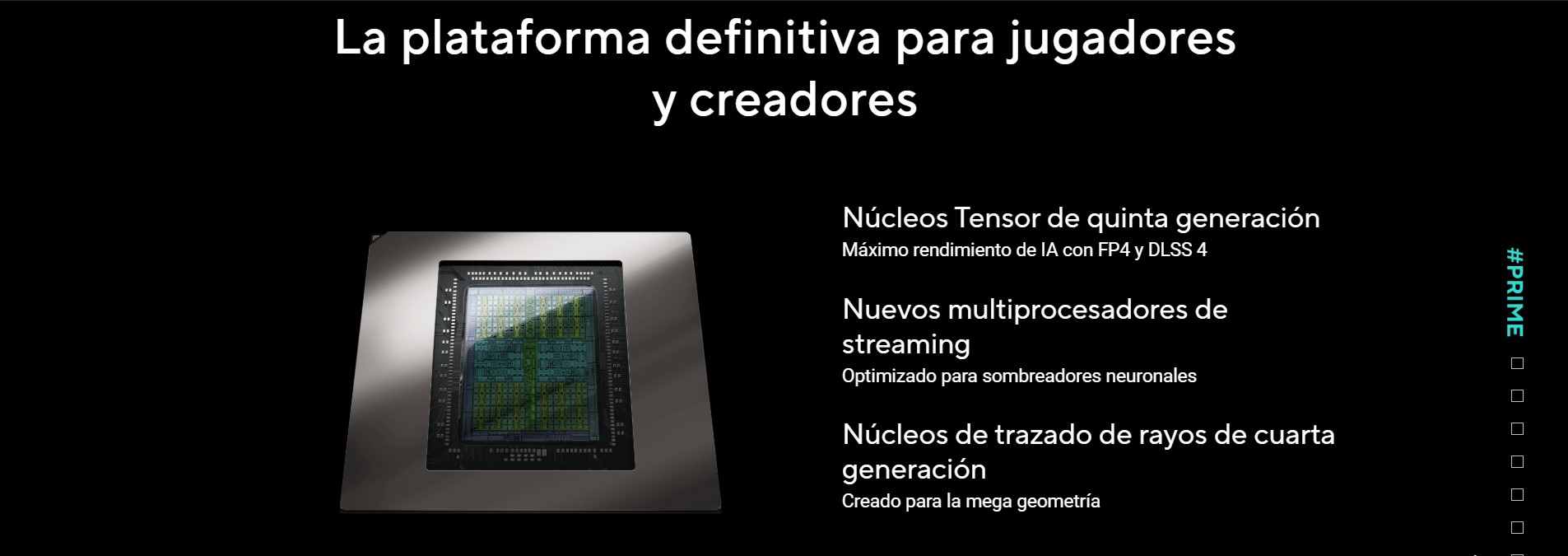 La plataforma definitiva para jugadores y creadores

Núcleos Tensor de quinta generación
Máximo rendimiento de IA con FP4 y DLSS 4

Nuevos multiprocesadores de streaming
Optimizado para sombreadores neuronales

Núcleos de trazado de rayos de cuarta generación
Creado para la mega geometría

#PRIME